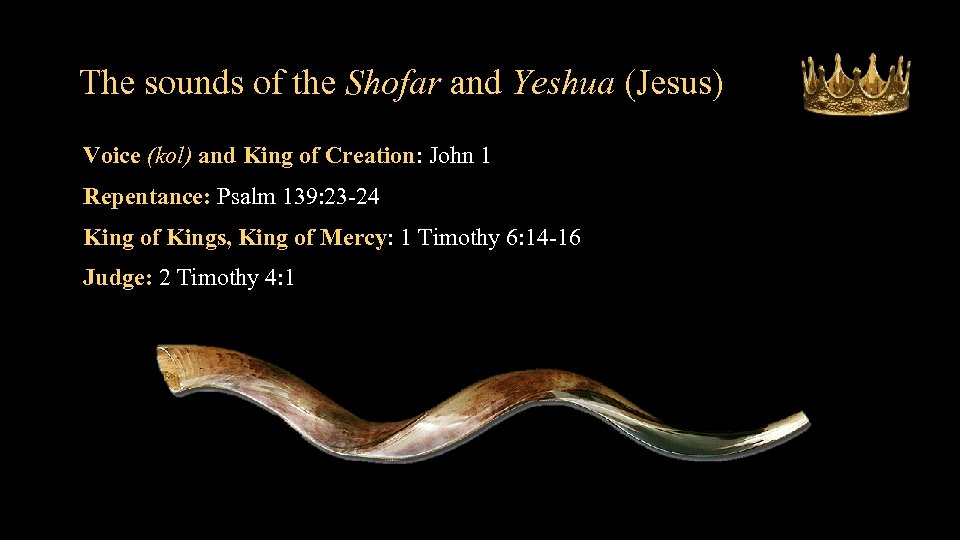 The sounds of the Shofar and Yeshua (Jesus)

Voice (kol) and King of Creation: John 1

Repentance: Psalm 139:23-24

King of Kings, King of Mercy: 1 Timothy 6:14-16

Judge: 2 Timothy 4:1